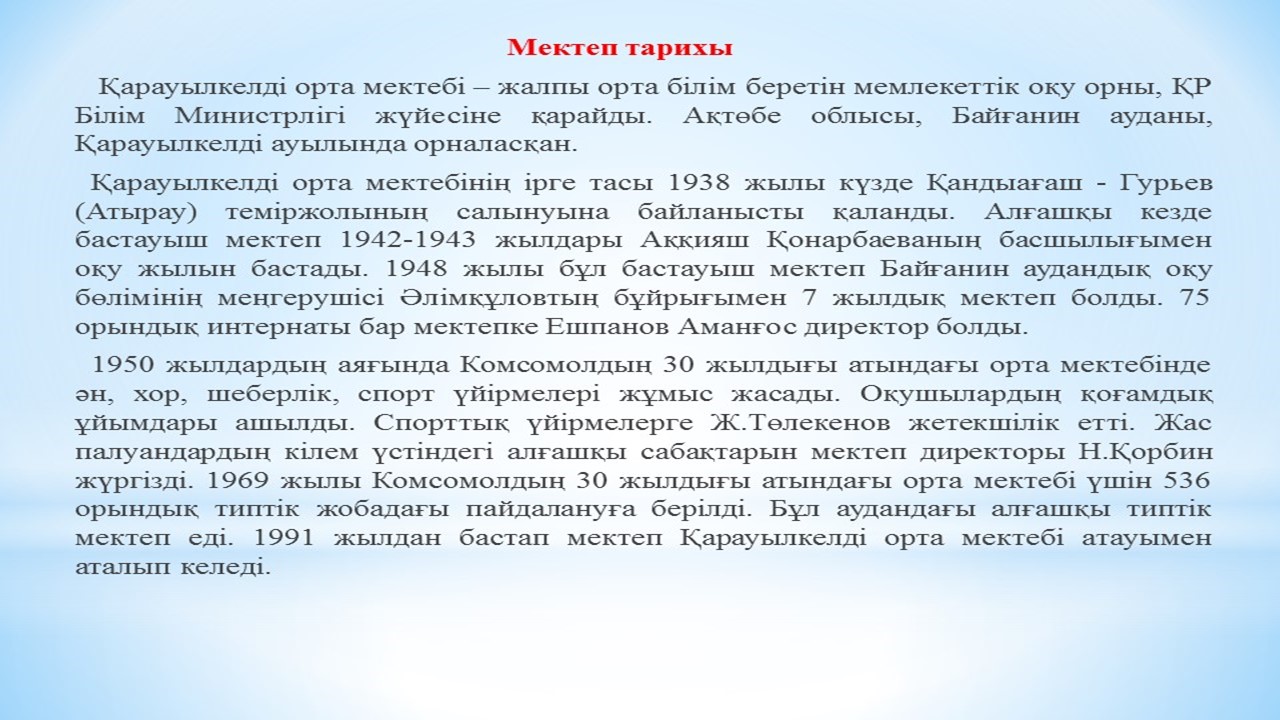 Мектеп тарихы

Қарауылкелді орта мектебі – жалпы орта білім беретін мемлекеттік оқу орны, ҚР Білім Министрлігі жүйесіне қарайды. Ақтөбе облысы, Байғанин ауданы, Қарауылкелді ауылында орналасқан.

Қарауылкелді орта мектебінің ірге тасы 1938 жылы күзде Қандыағаш - Гурьев (Атырау) теміржолының салынуына байланысты қаланды. Алғашқы кезде бастауыш мектеп 1942-1943 жылдары Аққияш Қонарбаеваның басшылығымен оқу жылын бастады. 1948 жылы бұл бастауыш мектеп Байғанин аудандық оқу бөлімінің меңгерушісі Әлімқұловтың бұйрығымен 7 жылдық мектеп болды. 75 орындық интернаты бар мектепке Ешпанов Аманғос директор болды.

1950 жылдардың аяғында Комсомолдың 30 жылдығы атындағы орта мектебінде ән, хор, шеберлік, спорт үйірмелері жұмыс жасады. Оқушылардың қоғамдық ұйымдары ашылды. Спорттық үйірмелерге Ж.Төлекенов жетекшілік етті. Жас палуандардың кілем үстіндегі алғашқы сабақтарын мектеп директоры Н.Қорбин жүргізді. 1969 жылы Комсомолдың 30 жылдығы атындағы орта мектебі үшін 536 орындық типтік жобадағы пайдалануға берілді. Бұл аудандағы алғашқы типтік мектеп еді. 1991 жылдан бастап мектеп Қарауылкелді орта мектебі атауымен аталып келеді.